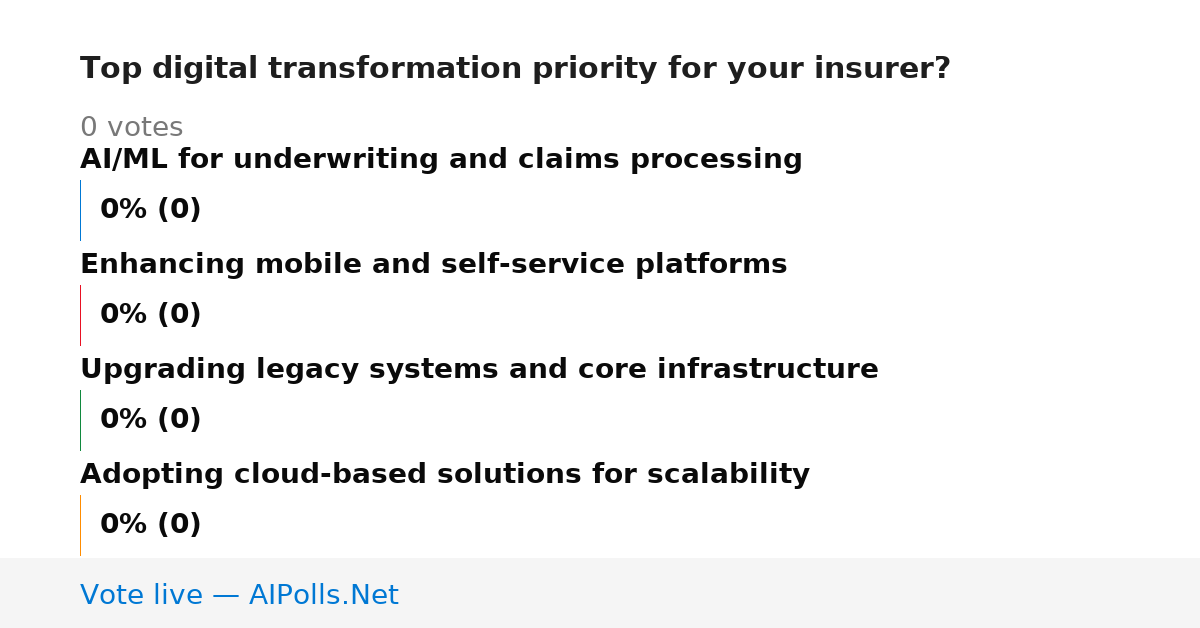 Top digital transformation priority for your insurer?

0 votes

AI/ML for underwriting and claims processing

0% (0)

Enhancing mobile and self-service platforms

0% (0)

Upgrading legacy systems and core infrastructure

0% (0)

Adopting cloud-based solutions for scalability

0% (0)

Vote live — AIPolls.Net